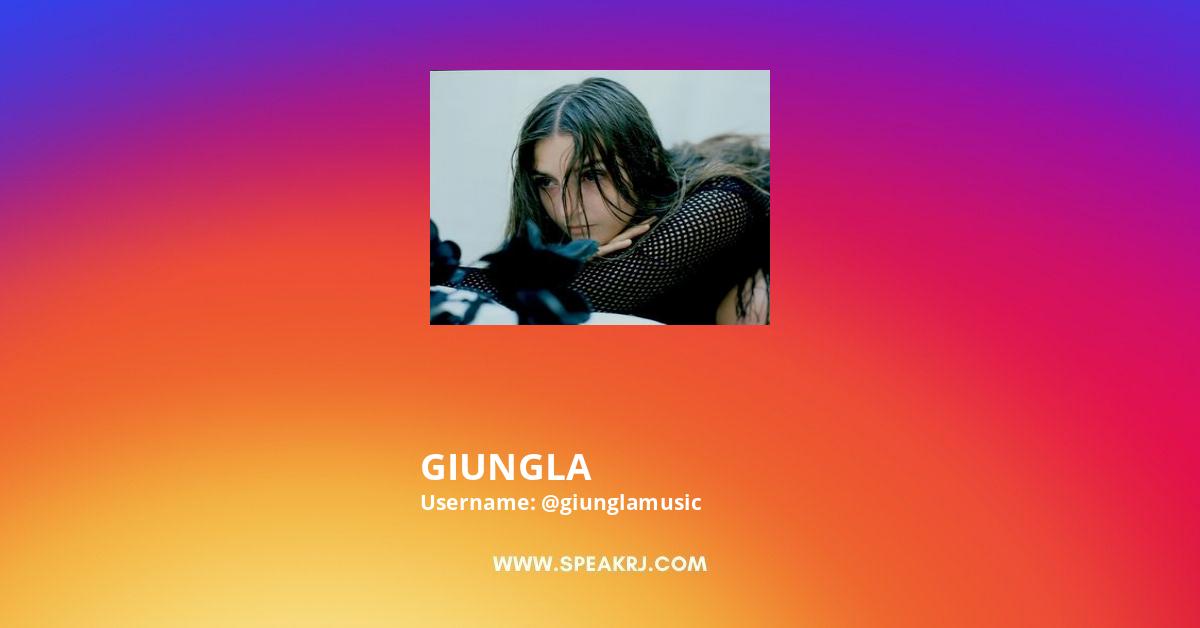 GIUNGLA
Username: @giunglamusic

WWW.SPEAKRJ.COM